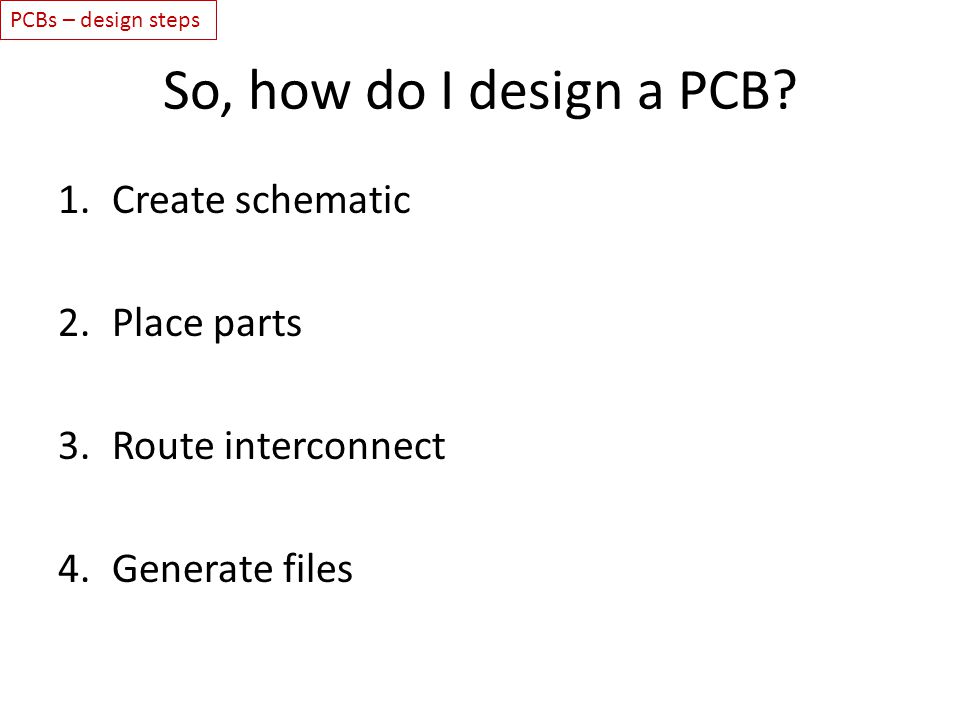 PCBs – design steps

So, how do I design a PCB?

1. Create schematic

2. Place parts

3. Route interconnect

4. Generate files